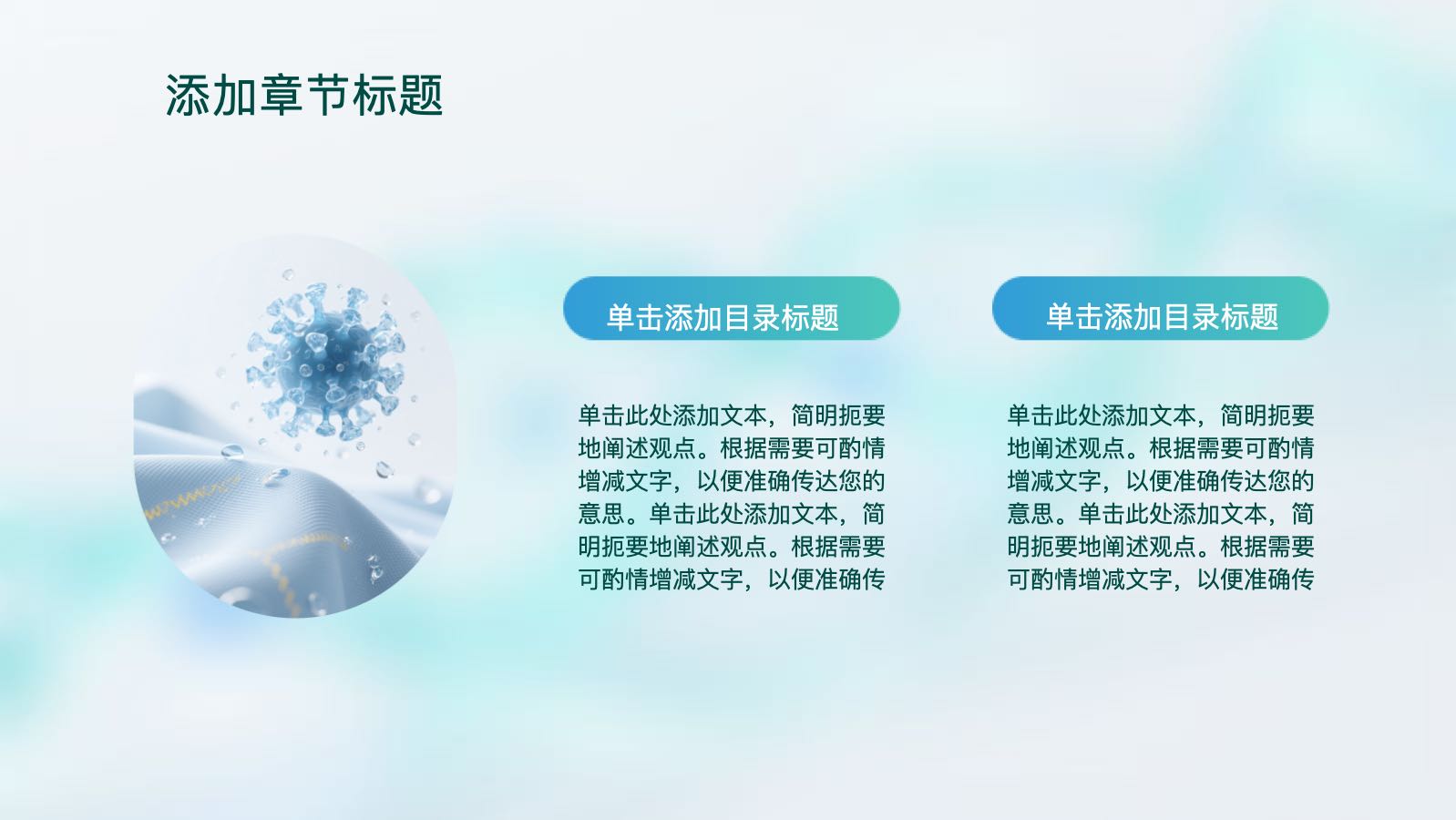 添加章节标题

单击添加目录标题

单击此处添加文本，简明扼要地阐述观点。根据需要可酌情增减文字，以便准确传达您的意思。单击此处添加文本，简明扼要地阐述观点。根据需要可酌情增减文字，以便准确传

单击添加目录标题

单击此处添加文本，简明扼要地阐述观点。根据需要可酌情增减文字，以便准确传达您的意思。单击此处添加文本，简明扼要地阐述观点。根据需要可酌情增减文字，以便准确传